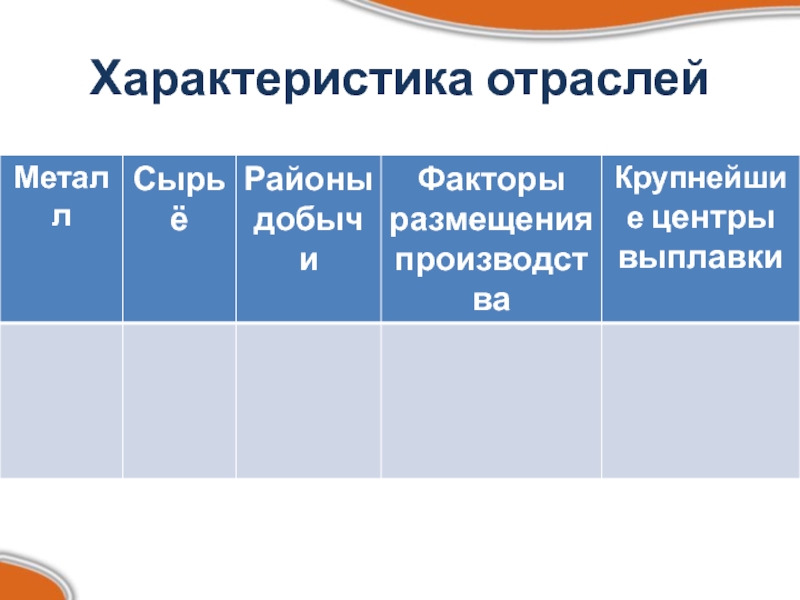 Характеристика отраслей

| Металл | Сырьё | Районы добычи | Факторы размещения производства | Крупнейшие центры выплавки |
|---|---|---|---|---|
| | | | | |